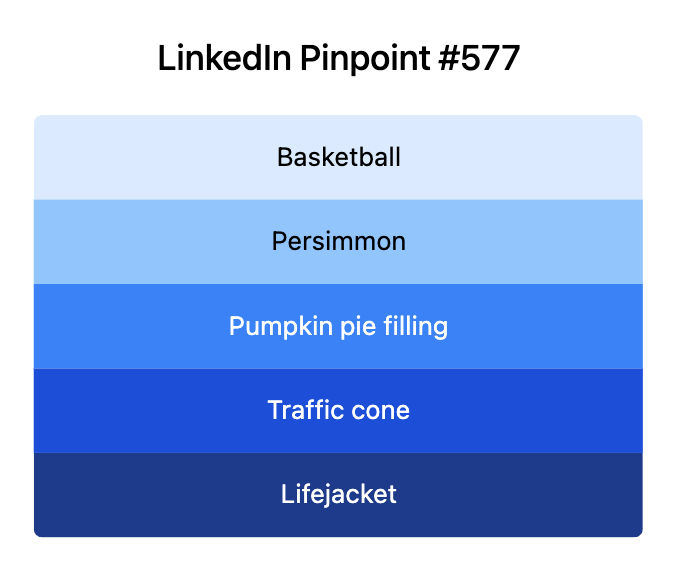 LinkedIn Pinpoint #577

Basketball

Persimmon

Pumpkin pie filling

Traffic cone

Lifejacket